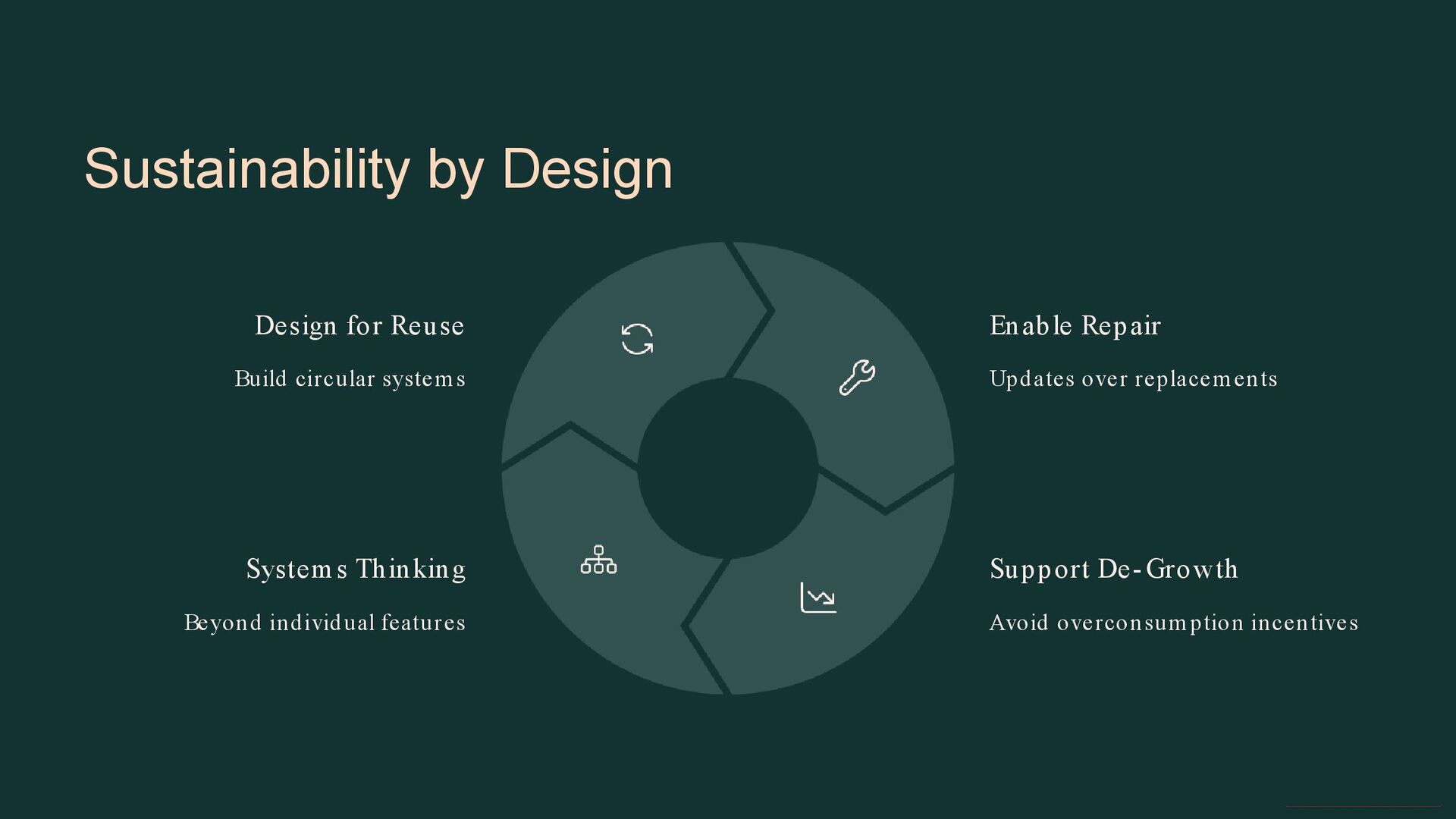 Sustainability by Design

Design for Reuse

Build circular systems

Enable Repair

Updates over replacements

Systems Thinking

Beyond individual features

Support De-Growth

Avoid overconsumption incentives